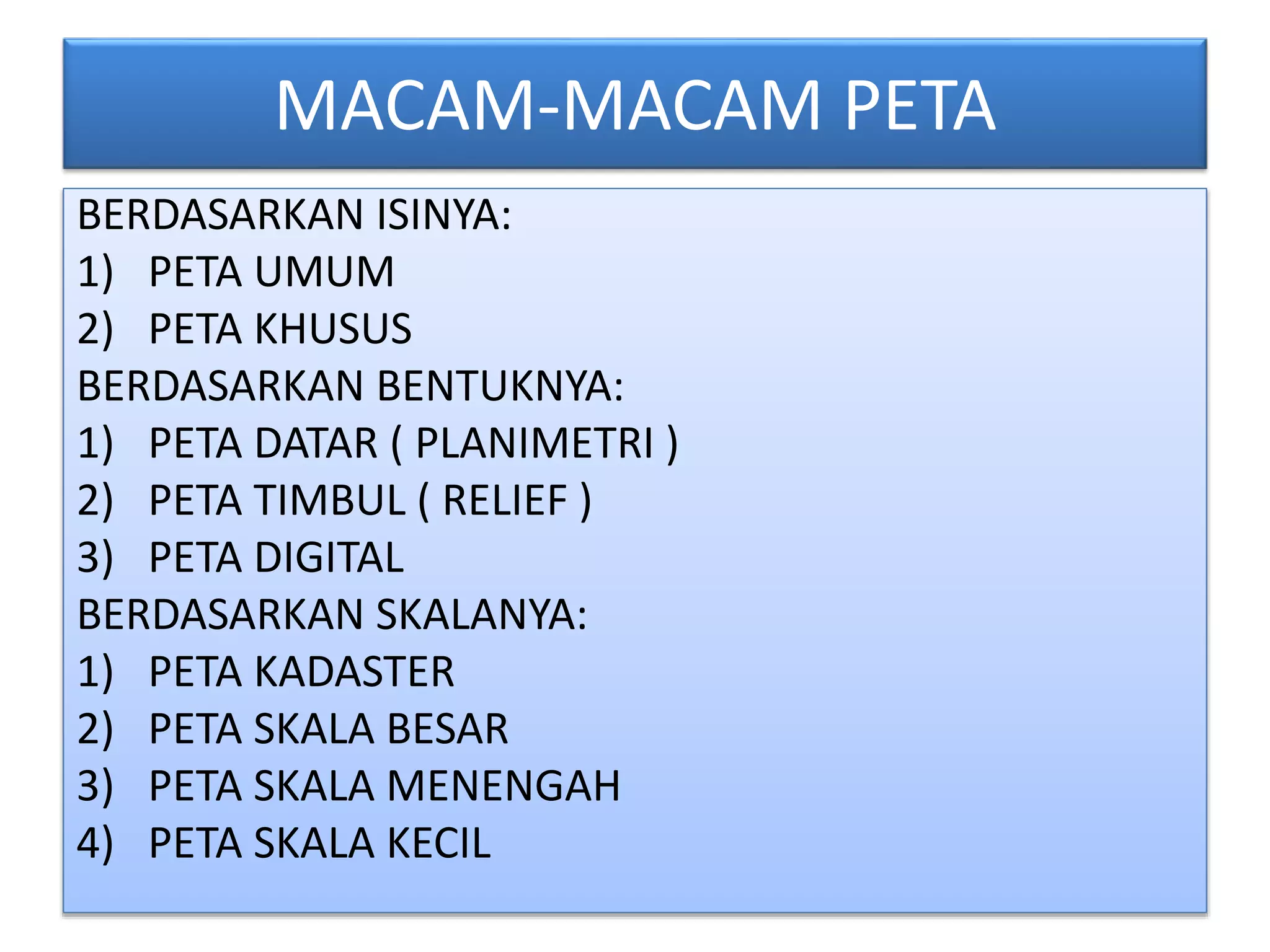 MACAM-MACAM PETA

BERDASARKAN ISINYA:
1) PETA UMUM
2) PETA KHUSUS
BERDASARKAN BENTUKNYA:
1) PETA DATAR ( PLANIMETRI )
2) PETA TIMBUL ( RELIEF )
3) PETA DIGITAL
BERDASARKAN SKALANYA:
1) PETA KADASTER
2) PETA SKALA BESAR
3) PETA SKALA MENENGAH
4) PETA SKALA KECIL